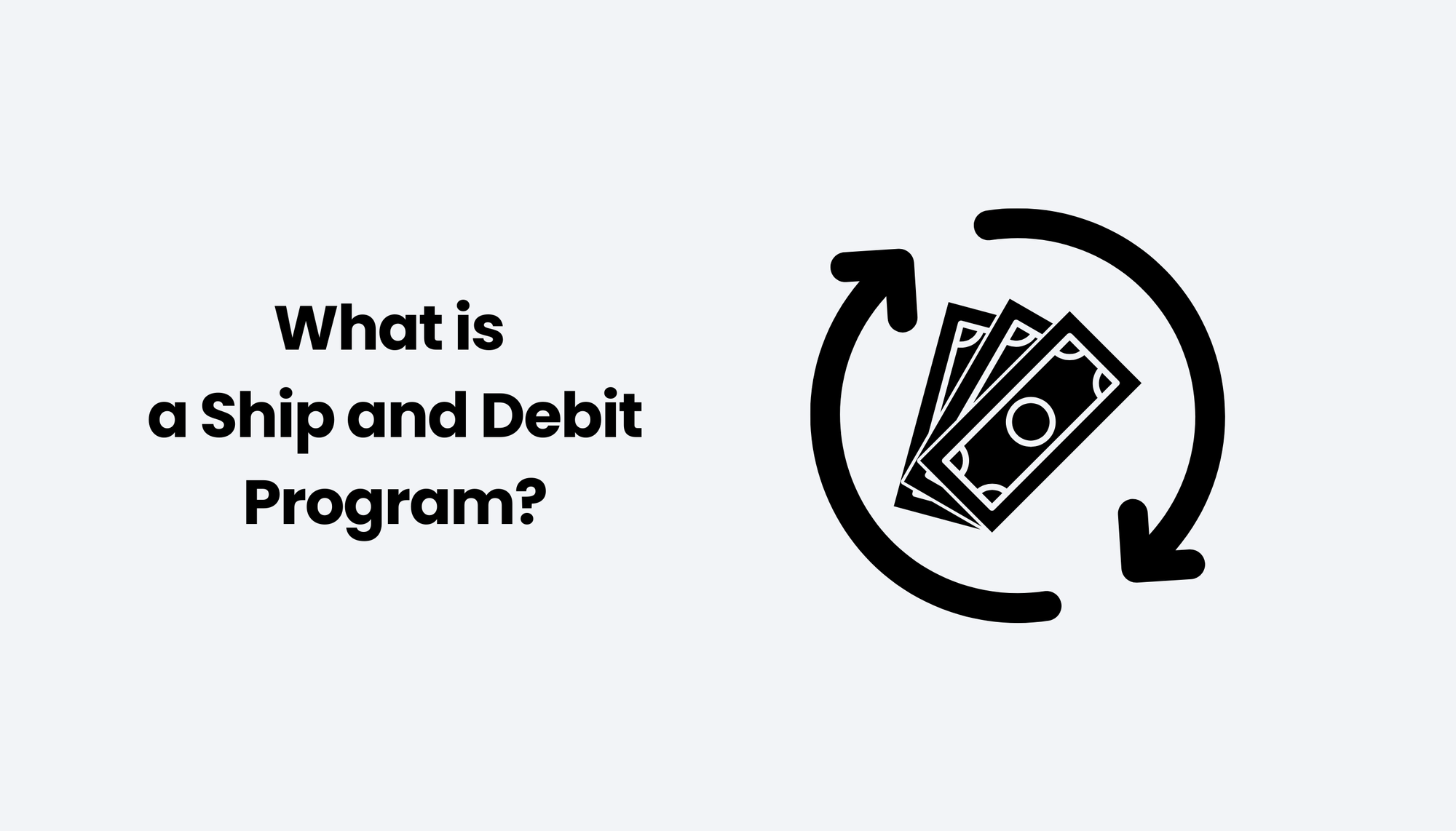 What is
a Ship and Debit
Program?